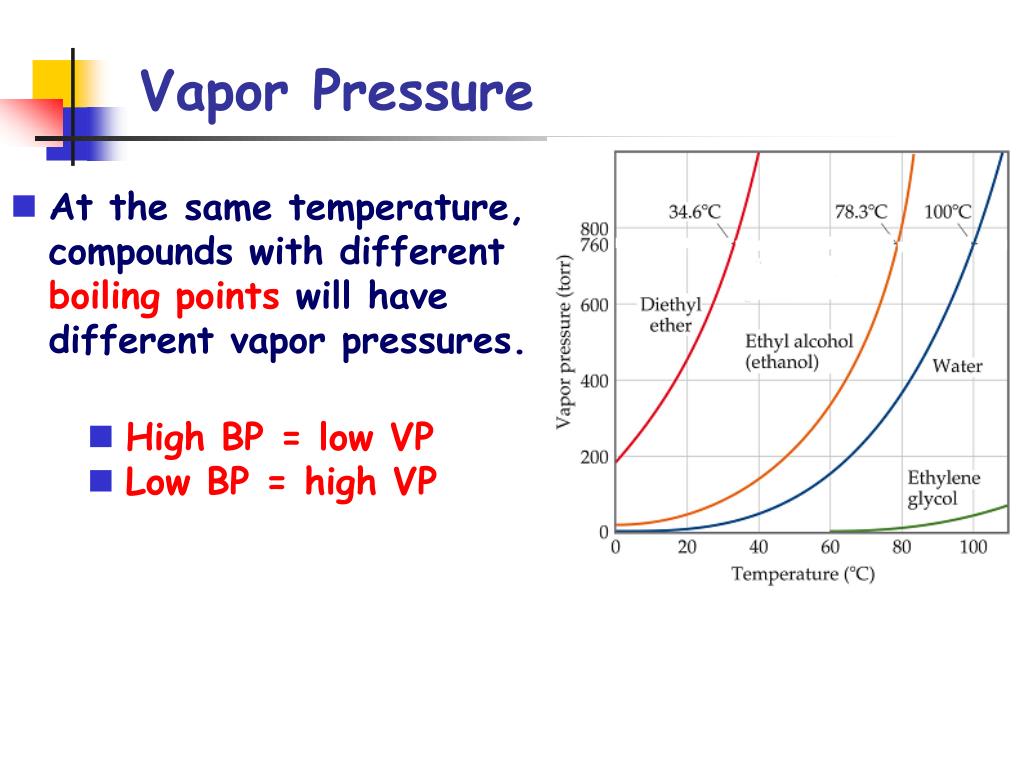 Vapor Pressure

At the same temperature, compounds with different boiling points will have different vapor pressures.

High BP = low VP
Low BP = high VP

34.6°C
78.3°C
100°C
800
760
600
400
200
0
Vapor pressure (torr)
Diethyl ether
Ethyl alcohol (ethanol)
Water
Ethylene glycol
0
20
40
60
80
100
Temperature (°C)